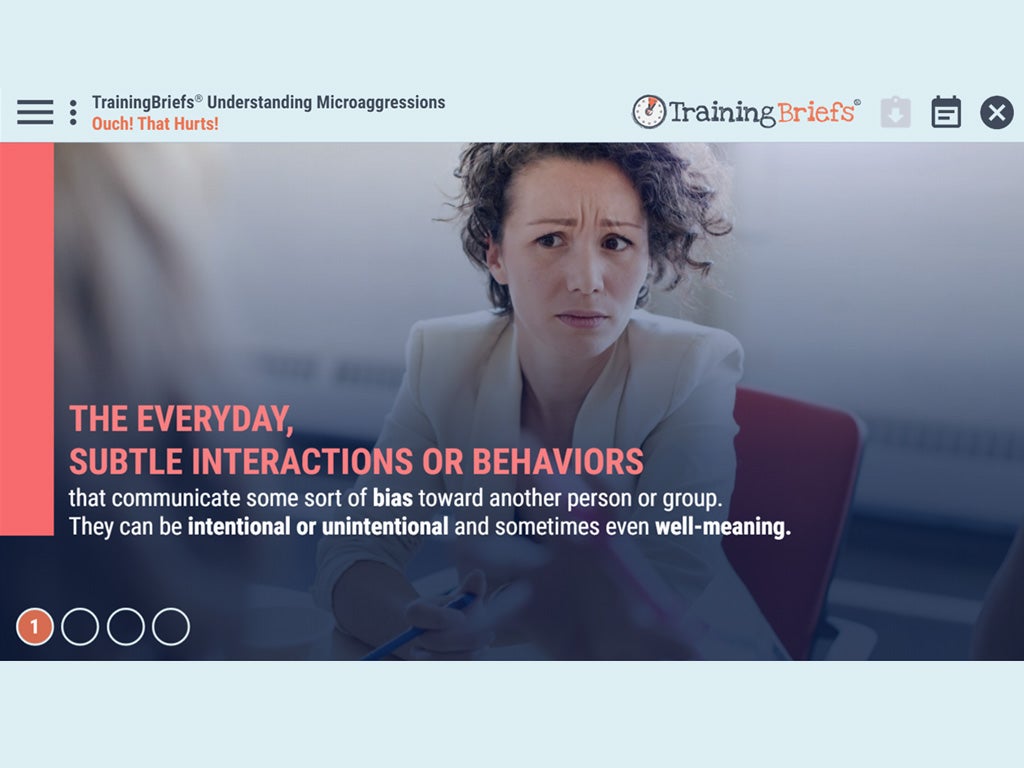 TrainingBriefs® Understanding Microaggressions
Ouch! That Hurts!

TrainingBriefs®

THE EVERYDAY,
SUBTLE INTERACTIONS OR BEHAVIORS
that communicate some sort of bias toward another person or group. They can be intentional or unintentional and sometimes even well-meaning.

1